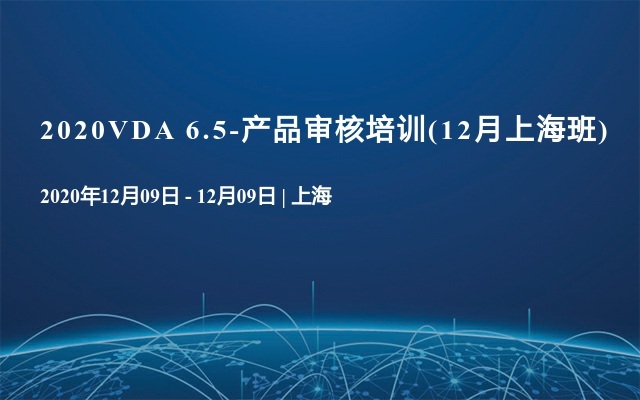 2020VDA 6.5-产品审核培训(12月上海班)

2020年12月09日 - 12月09日 | 上海